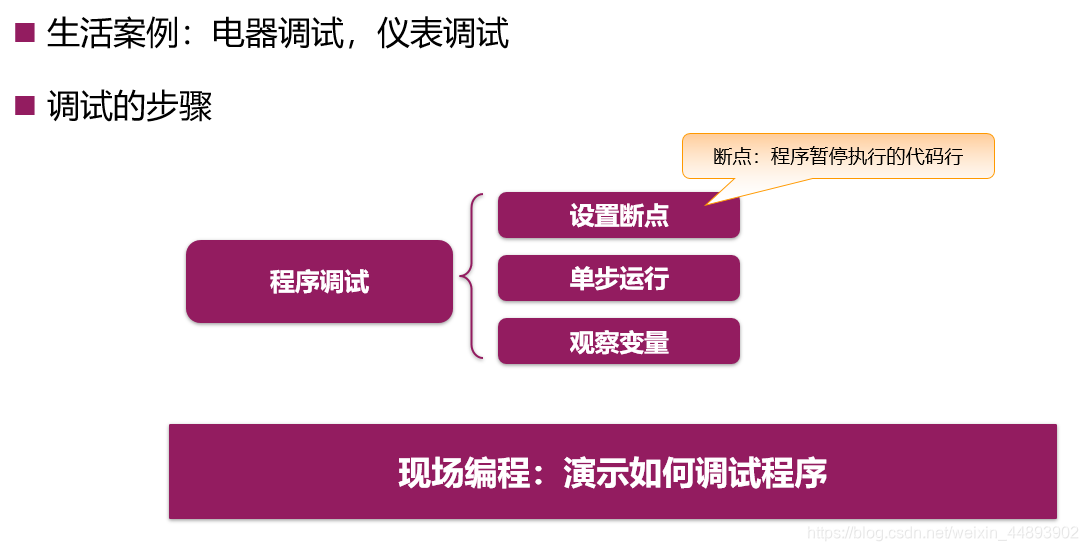 ■ 生活案例：电器调试，仪表调试

■ 调试的步骤

断点：程序暂停执行的代码行

程序调试

设置断点

单步运行

观察变量

现场编程：演示如何调试程序

https://blog.csdn.net/weixin_44893902